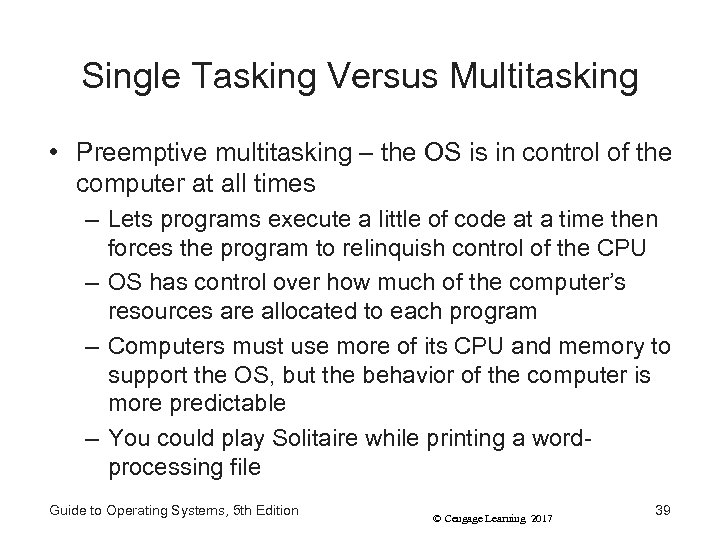 Single Tasking Versus Multitasking

• Preemptive multitasking – the OS is in control of the computer at all times

– Lets programs execute a little of code at a time then forces the program to relinquish control of the CPU

– OS has control over how much of the computer's resources are allocated to each program

– Computers must use more of its CPU and memory to support the OS, but the behavior of the computer is more predictable

– You could play Solitaire while printing a word-processing file

Guide to Operating Systems, 5th Edition

© Cengage Learning 2017

39